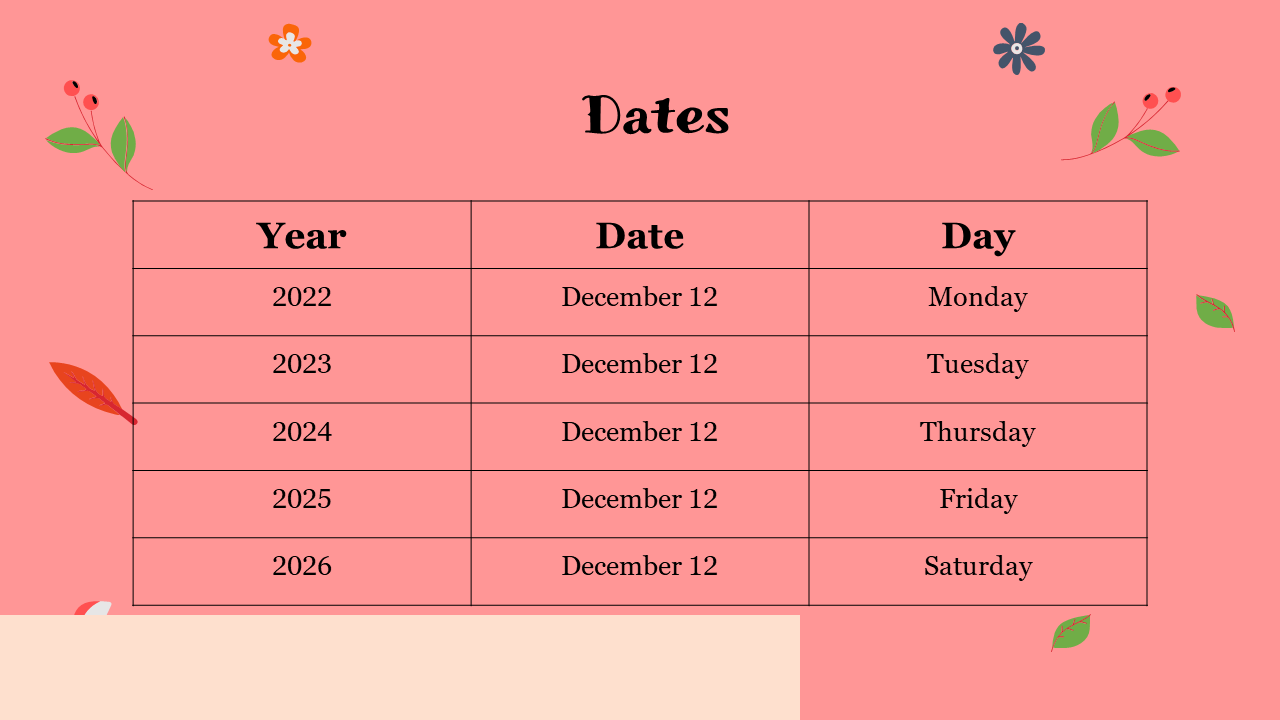 Dates

| Year | Date | Day |
|---|---|---|
| 2022 | December 12 | Monday |
| 2023 | December 12 | Tuesday |
| 2024 | December 12 | Thursday |
| 2025 | December 12 | Friday |
| 2026 | December 12 | Saturday |